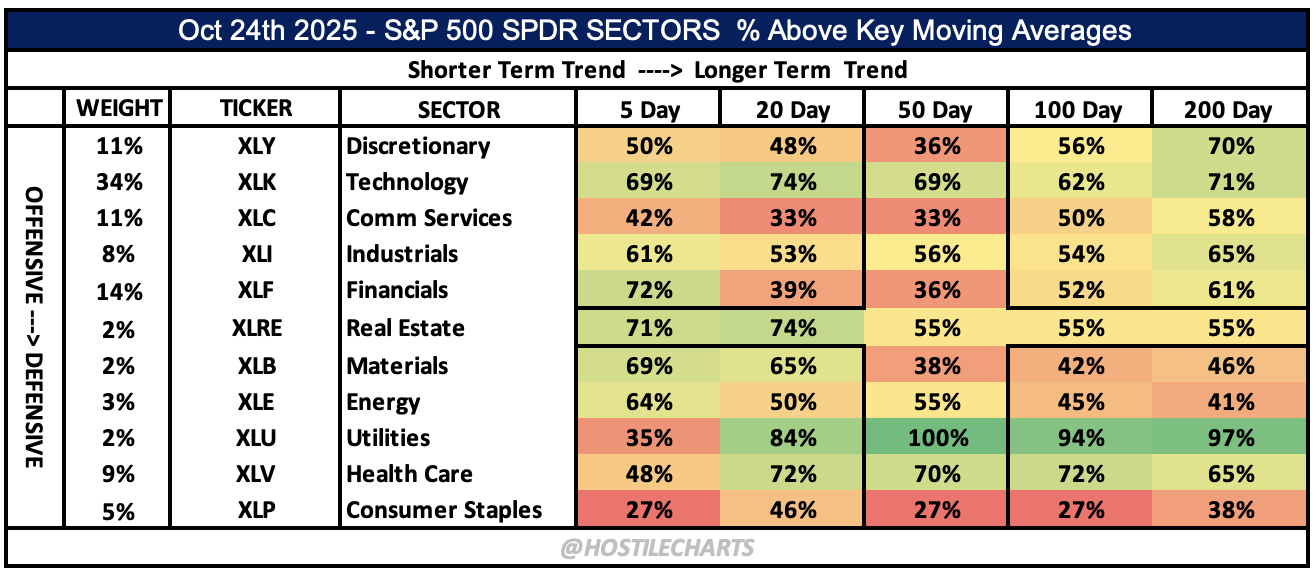 Oct 24th 2025 - S&P 500 SPDR SECTORS % Above Key Moving Averages

Shorter Term Trend ----> Longer Term Trend

OFFENSIVE ---> DEFENSIVE

| WEIGHT | TICKER | SECTOR | 5 Day | 20 Day | 50 Day | 100 Day | 200 Day |
|---|---|---|---|---|---|---|---|
| 11% | XLY | Discretionary | 50% | 48% | 36% | 56% | 70% |
| 34% | XLK | Technology | 69% | 74% | 69% | 62% | 71% |
| 11% | XLC | Comm Services | 42% | 33% | 33% | 50% | 58% |
| 8% | XLI | Industrials | 61% | 53% | 56% | 54% | 65% |
| 14% | XLF | Financials | 72% | 39% | 36% | 52% | 61% |
| 2% | XLRE | Real Estate | 71% | 74% | 55% | 55% | 55% |
| 2% | XLB | Materials | 69% | 65% | 38% | 42% | 46% |
| 3% | XLE | Energy | 64% | 50% | 55% | 45% | 41% |
| 2% | XLU | Utilities | 35% | 84% | 100% | 94% | 97% |
| 9% | XLV | Health Care | 48% | 72% | 70% | 72% | 65% |
| 5% | XLP | Consumer Staples | 27% | 46% | 27% | 27% | 38% |

@HOSTILECHARTS